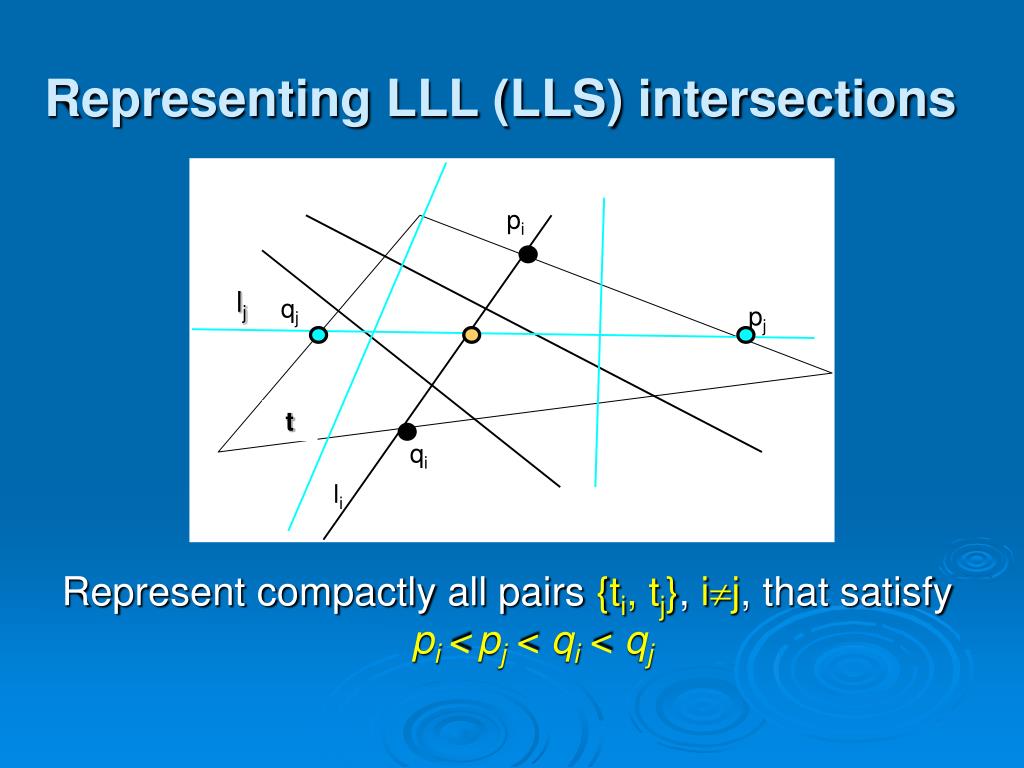 Representing LLL (LLS) intersections

$p_i$

$l_j$ $q_j$

$p_j$

t

$q_i$

$l_i$

Represent compactly all pairs $\{t_i, t_j\}$, $i \neq j$, that satisfy $p_i < p_j < q_i < q_j$